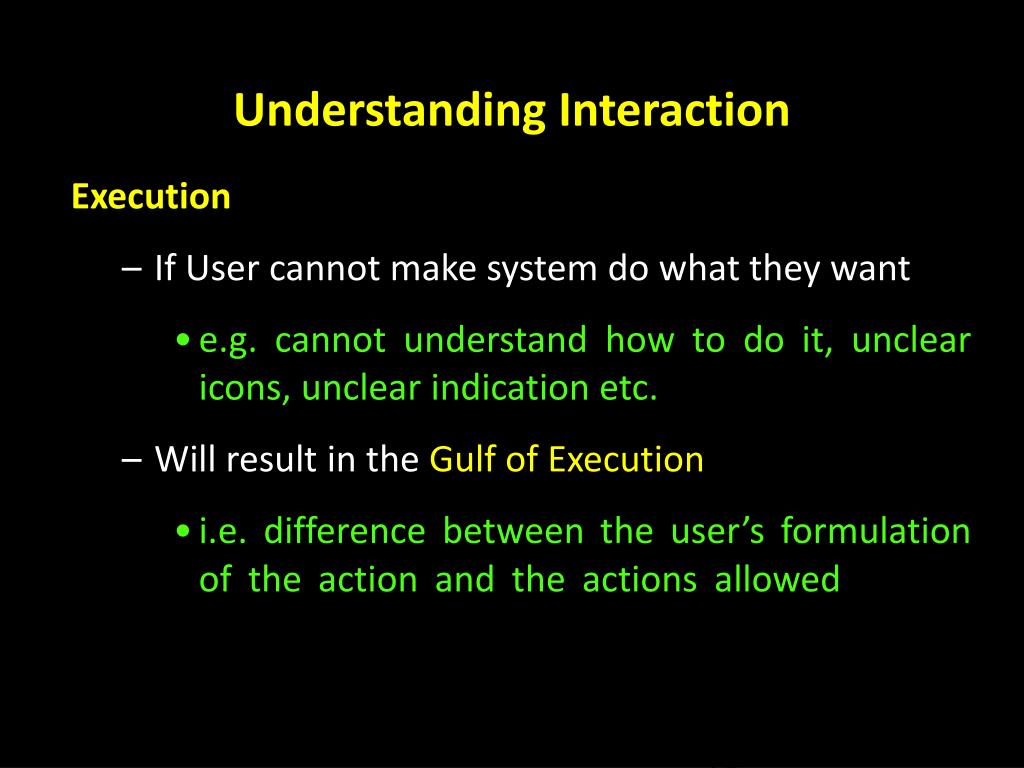 Understanding Interaction

Execution

– If User cannot make system do what they want

• e.g. cannot understand how to do it, unclear icons, unclear indication etc.

– Will result in the Gulf of Execution

• i.e. difference between the user's formulation of the action and the actions allowed